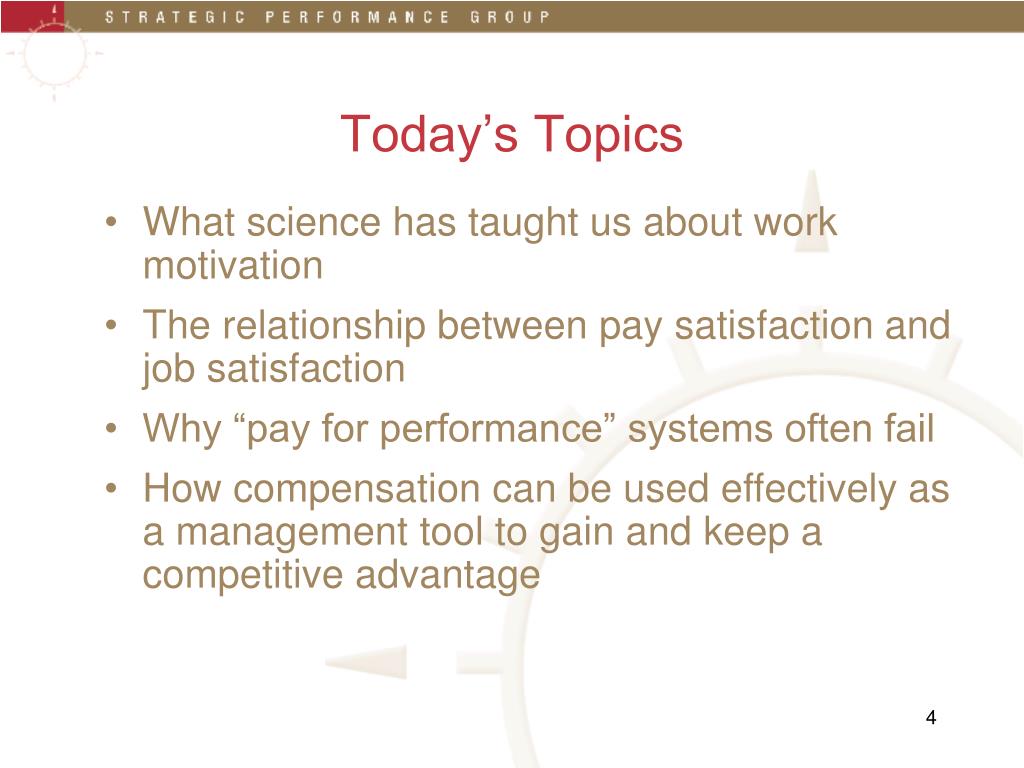 STRATEGIC PERFORMANCE GROUP

Today’s Topics

• What science has taught us about work motivation
• The relationship between pay satisfaction and job satisfaction
• Why “pay for performance” systems often fail
• How compensation can be used effectively as a management tool to gain and keep a competitive advantage

4